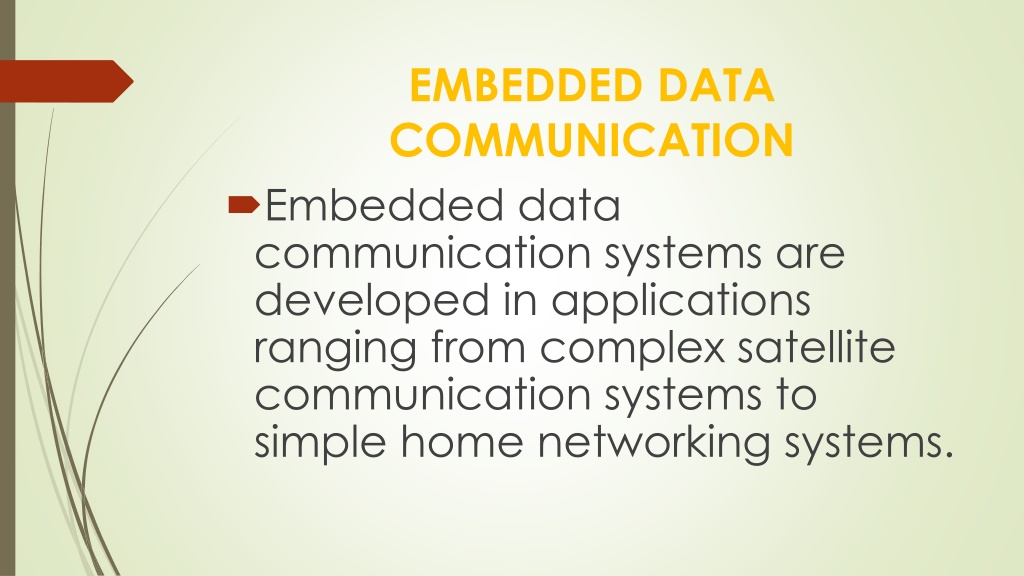 EMBEDDED DATA COMMUNICATION

Embedded data communication systems are developed in applications ranging from complex satellite communication systems to simple home networking systems.